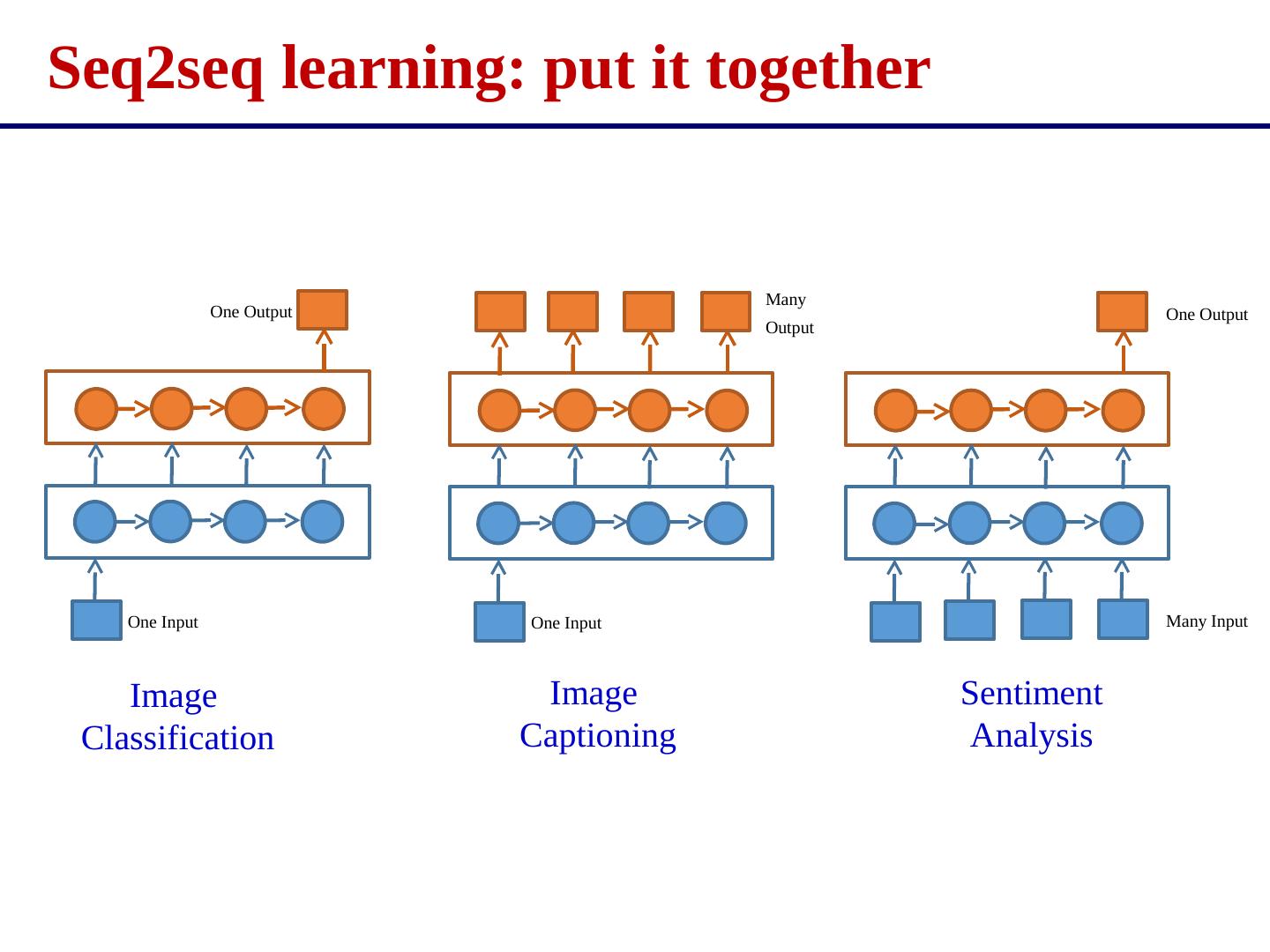 Seq2seq learning: put it together

One Output

One Input

Image Classification

Many Output

One Input

Image Captioning

One Output

Many Input

Sentiment Analysis